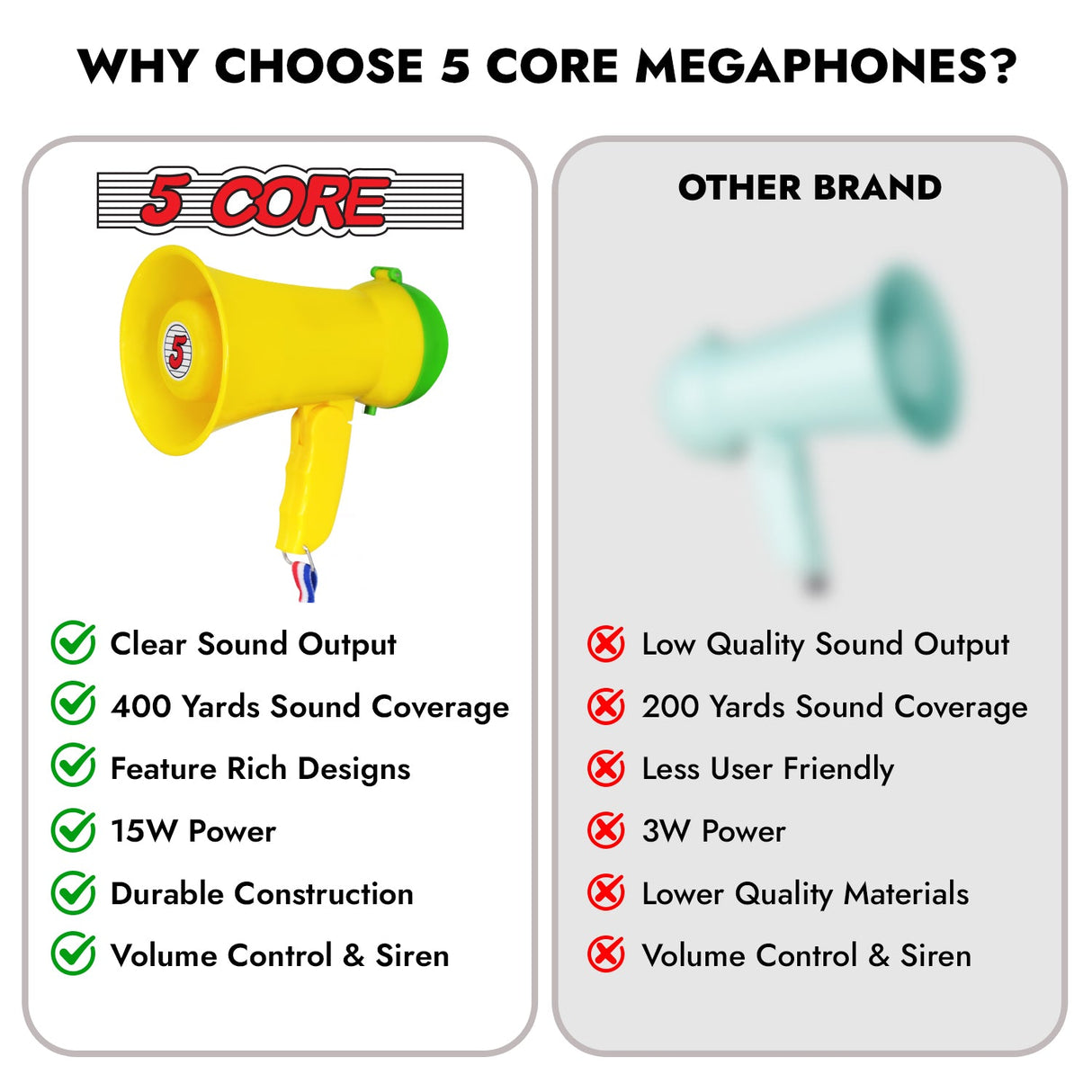 WHY CHOOSE 5 CORE MEGAPHONES?

5 CORE

5

Clear Sound Output
400 Yards Sound Coverage
Feature Rich Designs
15W Power
Durable Construction
Volume Control & Siren

OTHER BRAND

Low Quality Sound Output
200 Yards Sound Coverage
Less User Friendly
3W Power
Lower Quality Materials
Volume Control & Siren